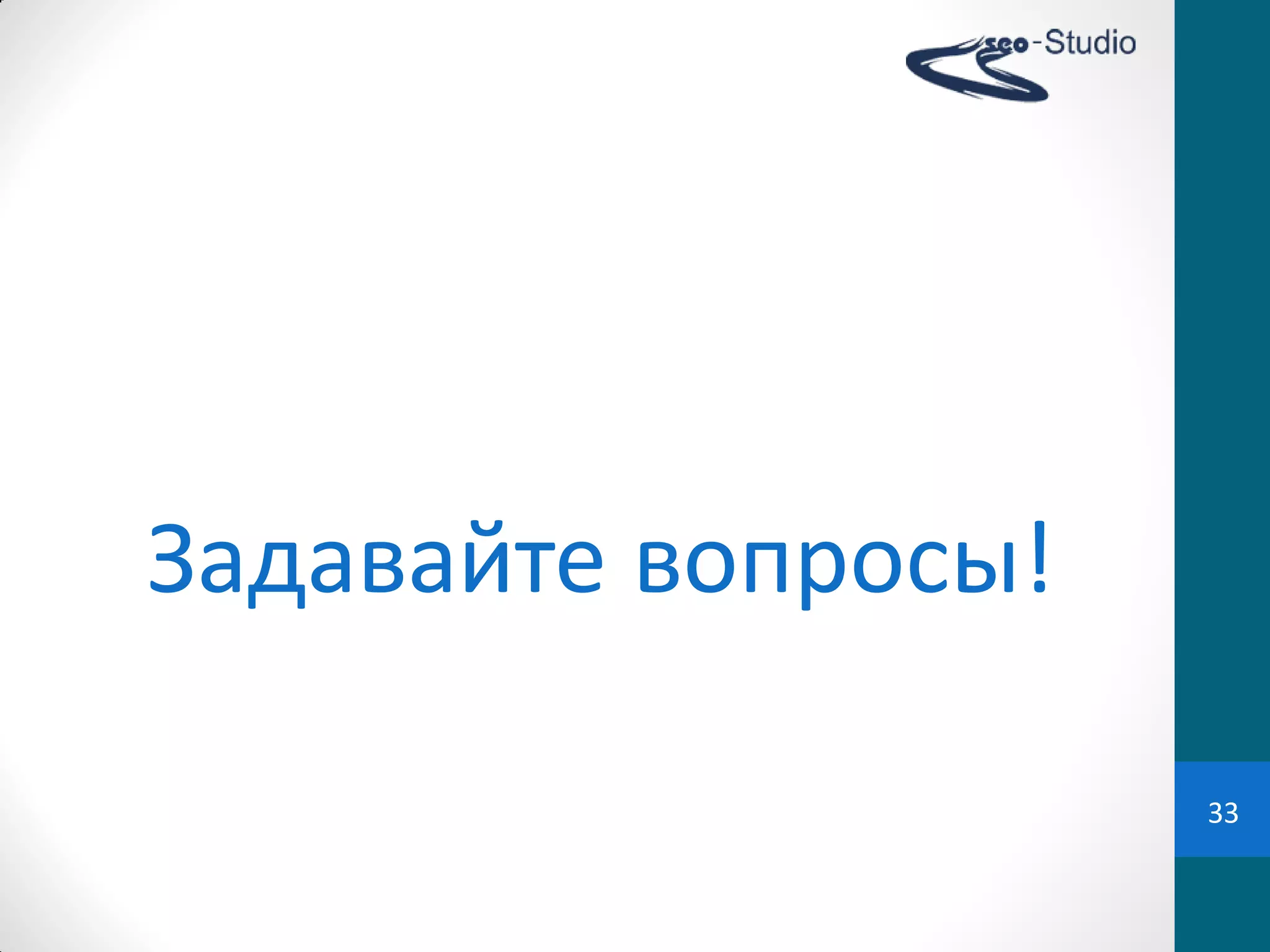 seo-Studio

Задавайте вопросы!

33